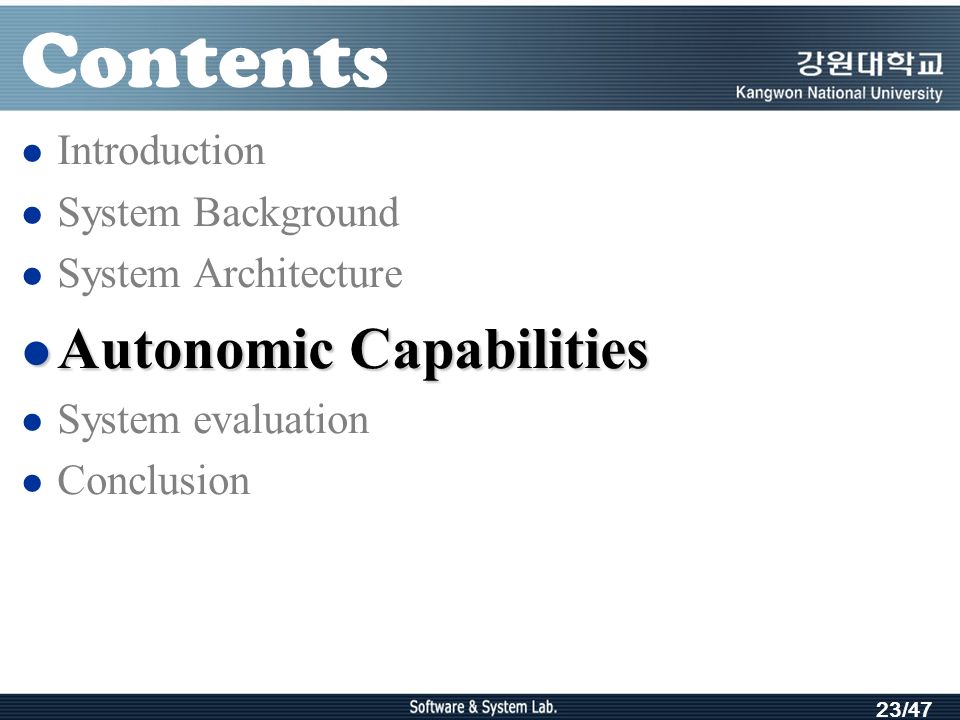 Contents

강원대학교
Kangwon National University

- Introduction
- System Background
- System Architecture
- Autonomic Capabilities
- System evaluation
- Conclusion

Software & System Lab.

23/47